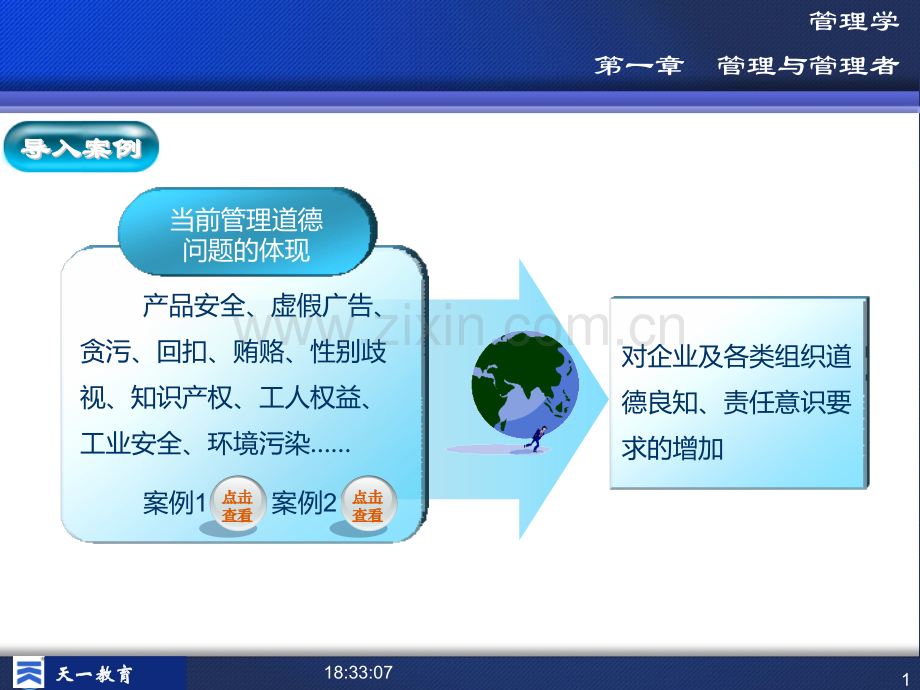 管理学

第一章　管理与管理者

导入案例

当前管理道德问题的体现

产品安全、虚假广告、贪污、回扣、贿赂、性别歧视、知识产权、工人权益、工业安全、环境污染……

案例1 点击查看 案例2 点击查看

www.zixin.com.cn

对企业及各类组织道德良知、责任意识要求的增加

天一教育

18:33:07

1